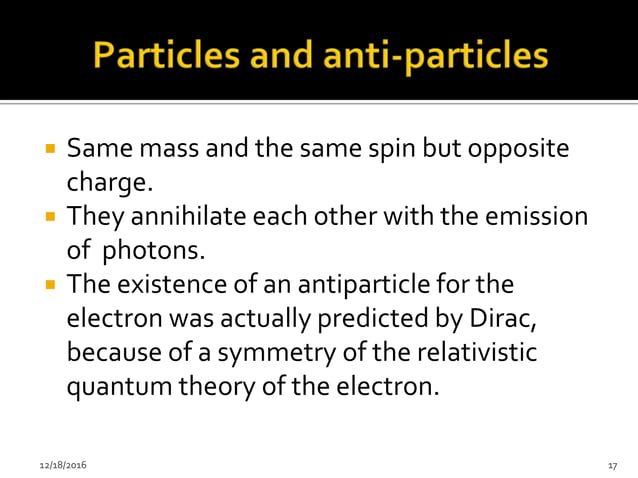 Particles and anti-particles

- Same mass and the same spin but opposite charge.
- They annihilate each other with the emission of  photons.
- The existence of an antiparticle for the electron was actually predicted by Dirac, because of a symmetry of the relativistic quantum theory of the electron.

12/18/2016

17